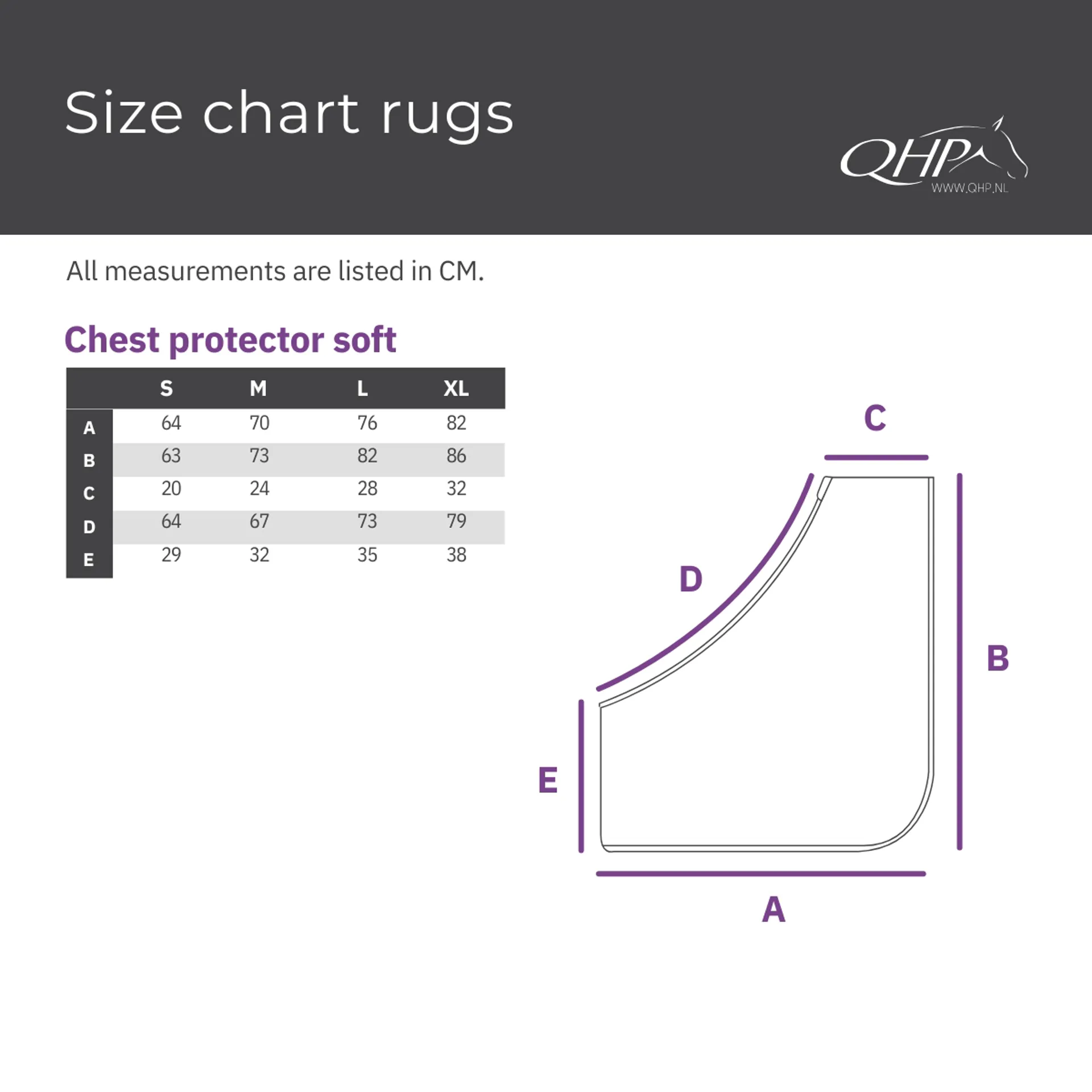 Size chart rugs

QHP
WWW.QHP.NL

All measurements are listed in CM.

Chest protector soft

| | S | M | L | XL |
|---|---|---|---|---|
| A | 64 | 70 | 76 | 82 |
| B | 63 | 73 | 82 | 86 |
| C | 20 | 24 | 28 | 32 |
| D | 64 | 67 | 73 | 79 |
| E | 29 | 32 | 35 | 38 |

C
D
B
E
A